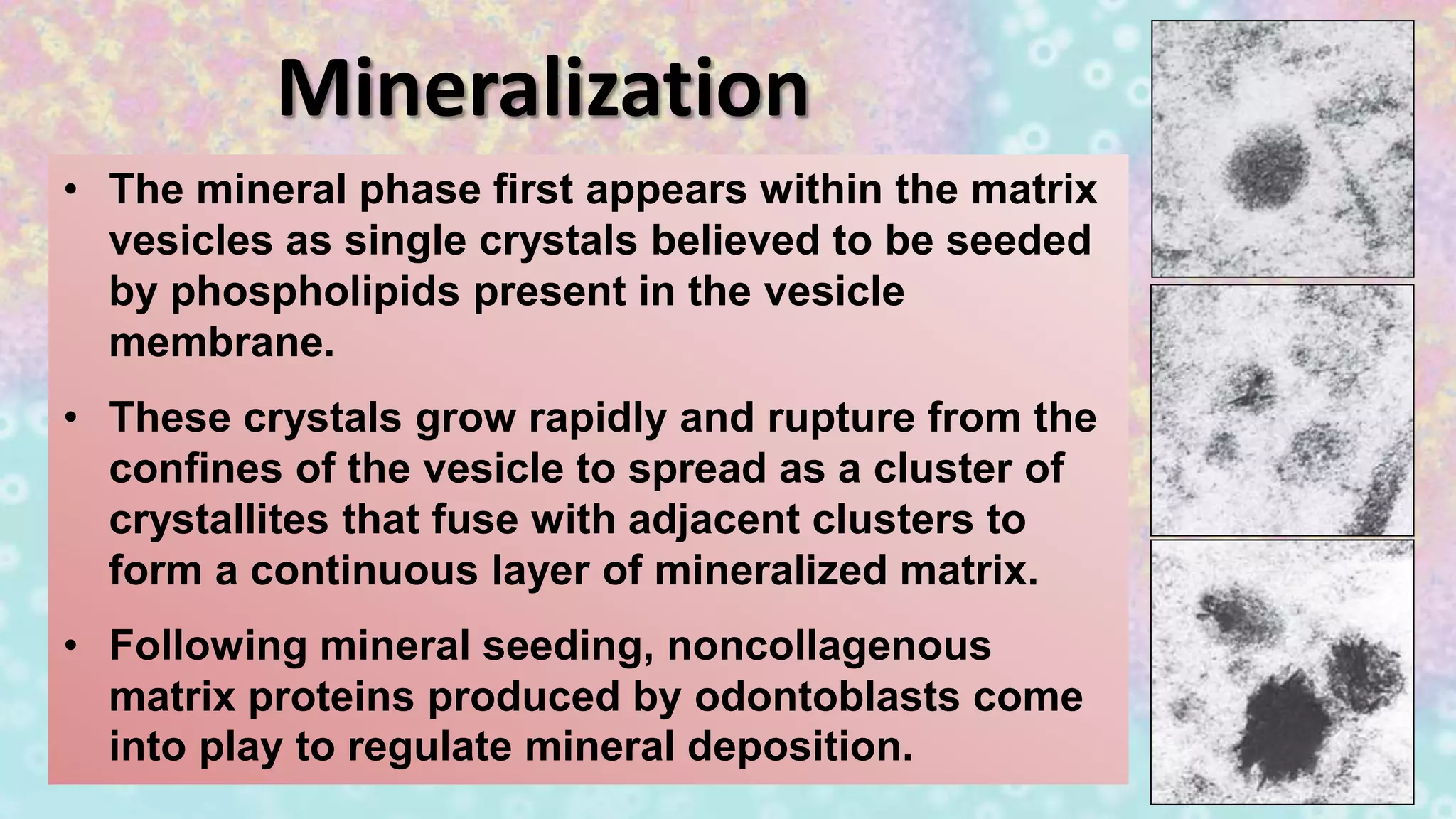 Mineralization

• The mineral phase first appears within the matrix vesicles as single crystals believed to be seeded by phospholipids present in the vesicle membrane.

• These crystals grow rapidly and rupture from the confines of the vesicle to spread as a cluster of crystallites that fuse with adjacent clusters to form a continuous layer of mineralized matrix.

• Following mineral seeding, noncollagenous matrix proteins produced by odontoblasts come into play to regulate mineral deposition.